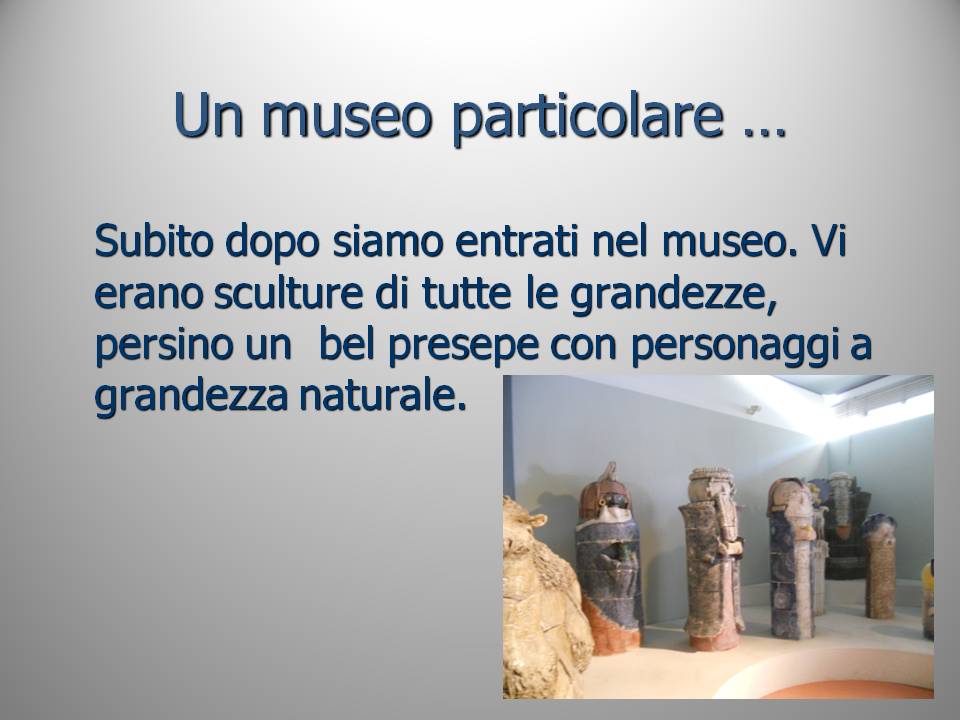 Un museo particolare …

Subito dopo siamo entrati nel museo. Vi erano sculture di tutte le grandezze, persino un bel presepe con personaggi a grandezza naturale.